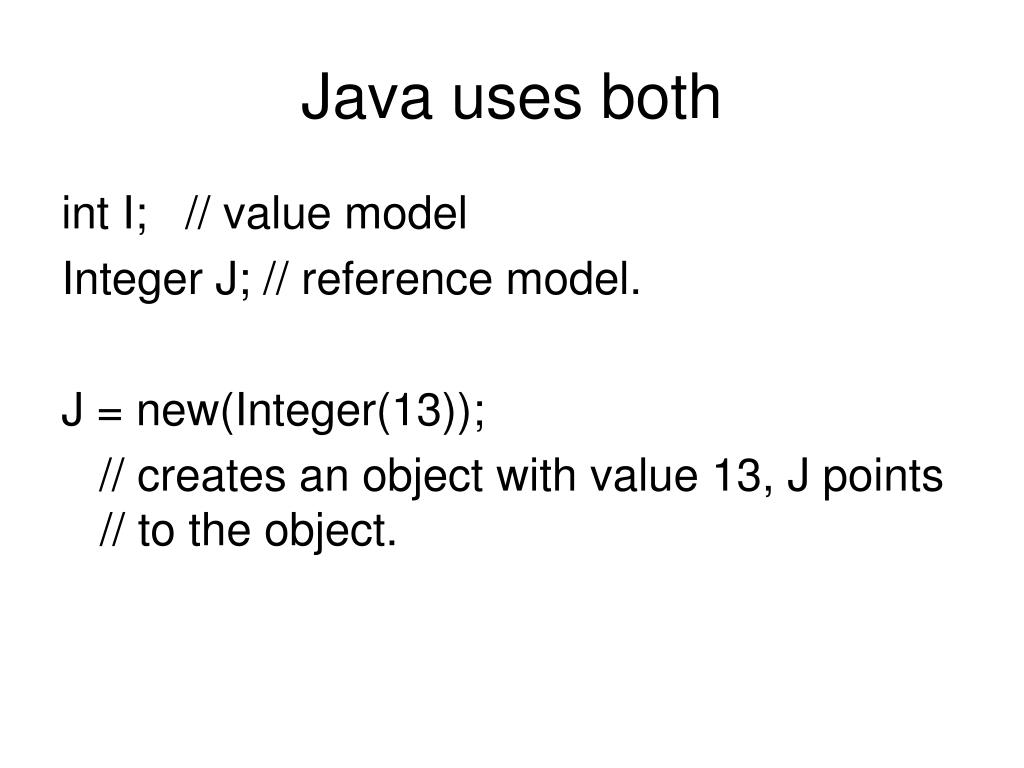 Java uses both

int I;   // value model
Integer J; // reference model.

J = new(Integer(13));
// creates an object with value 13, J points
// to the object.